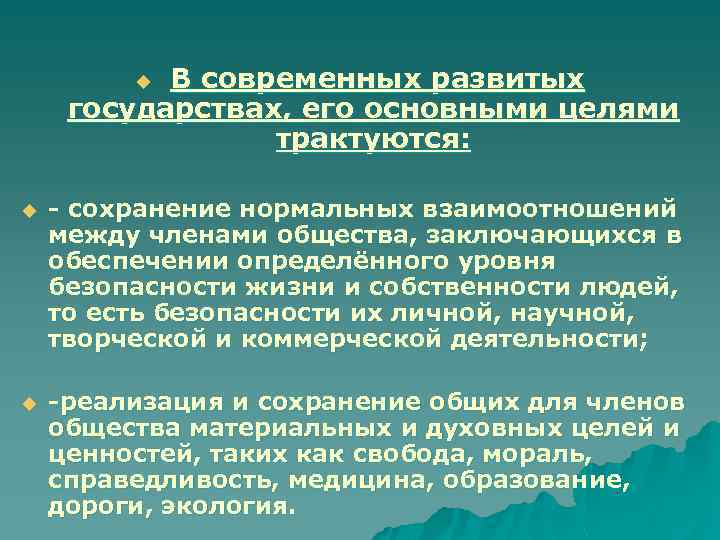 В современных развитых государствах, его основными целями трактуются:

- сохранение нормальных взаимоотношений между членами общества, заключающихся в обеспечении определённого уровня безопасности жизни и собственности людей, то есть безопасности их личной, научной, творческой и коммерческой деятельности;

-реализация и сохранение общих для членов общества материальных и духовных целей и ценностей, таких как свобода, мораль, справедливость, медицина, образование, дороги, экология.